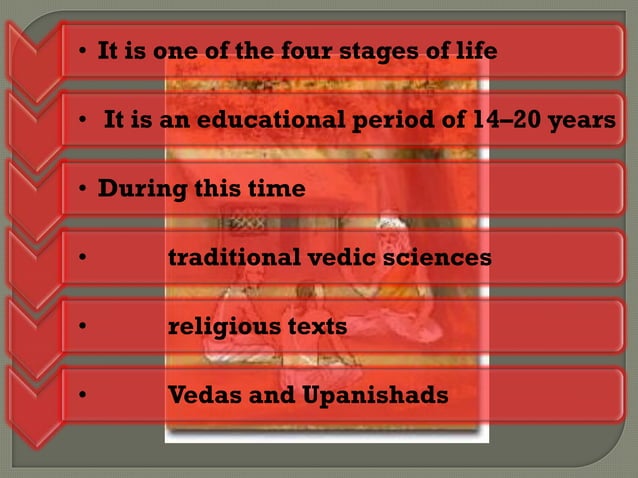 • It is one of the four stages of life

• It is an educational period of 14–20 years

• During this time

• traditional vedic sciences

• religious texts

• Vedas and Upanishads